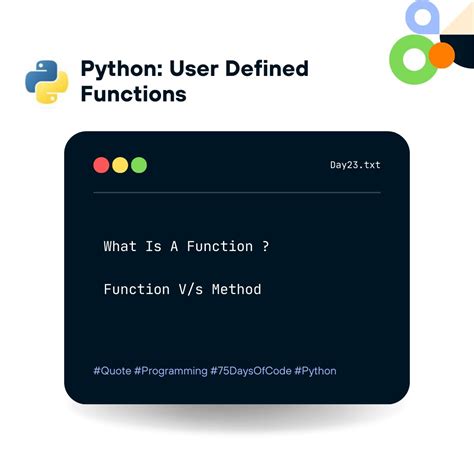 Python: User Defined Functions

Day23.txt

What Is A Function ?

Function V/s Method

#Quote #Programming #75DaysOfCode #Python